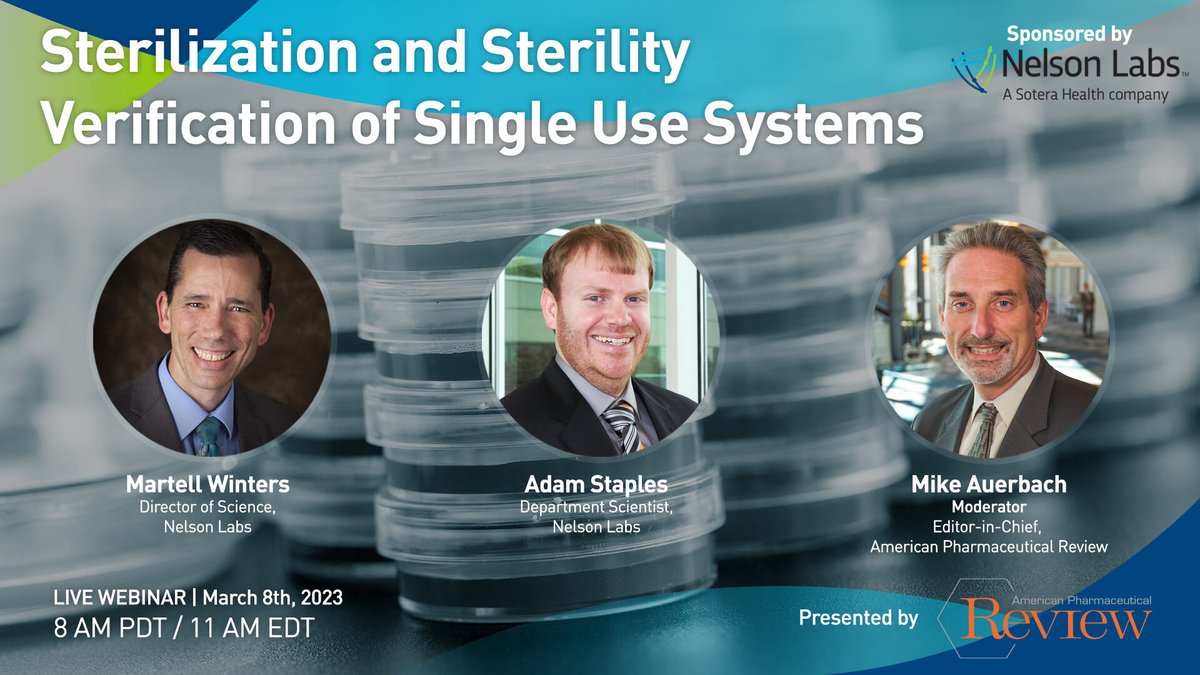 Sterilization and Sterility Verification of Single Use Systems

Sponsored by
Nelson Labs™
A Sotera Health company

Martell Winters
Director of Science, Nelson Labs

Adam Staples
Department Scientist, Nelson Labs

Mike Auerbach
Moderator
Editor-in-Chief, American Pharmaceutical Review

LIVE WEBINAR | March 8th, 2023
8 AM PDT / 11 AM EDT

Presented by
American Pharmaceutical Review